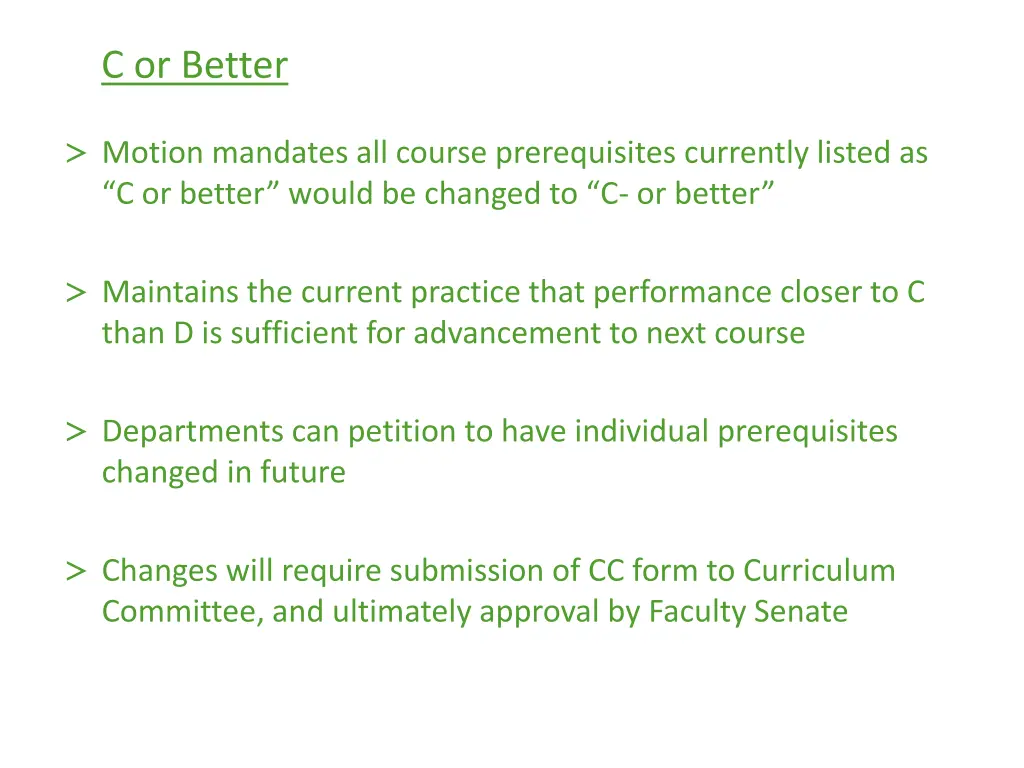 C or Better

> Motion mandates all course prerequisites currently listed as “C or better” would be changed to “C- or better”

> Maintains the current practice that performance closer to C than D is sufficient for advancement to next course

> Departments can petition to have individual prerequisites changed in future

> Changes will require submission of CC form to Curriculum Committee, and ultimately approval by Faculty Senate